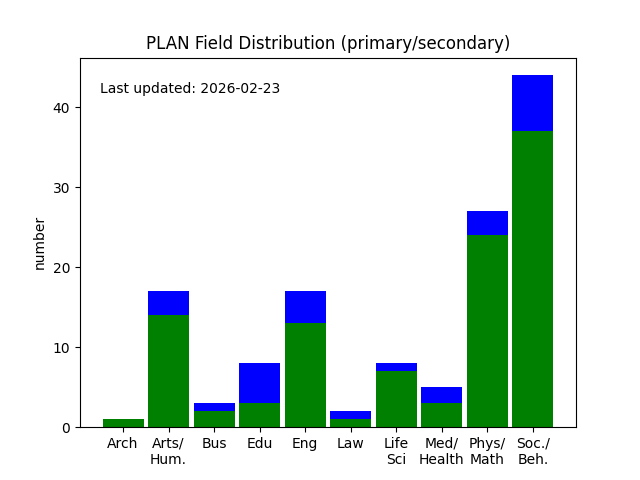 PLAN Field Distribution (primary/secondary)

Last updated: 2026-02-23

number

40
30
20
10
0

Arch
Arts/ Hum.
Bus
Edu
Eng
Law
Life Sci
Med/ Health
Phys/ Math
Soc./ Beh.